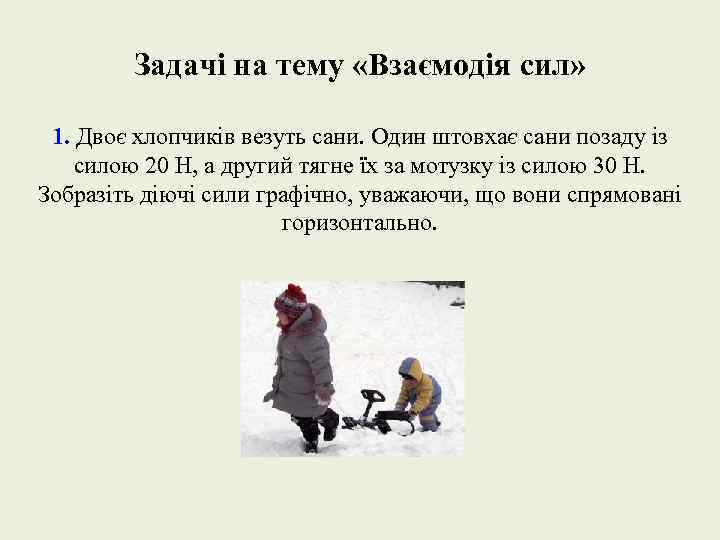 Задачі на тему «Взаємодія сил»

1. Двоє хлопчиків везуть сани. Один штовхає сани позаду із силою 20 Н, а другий тягне їх за мотузку із силою 30 Н. Зобразіть діючі сили графічно, уважаючи, що вони спрямовані горизонтально.